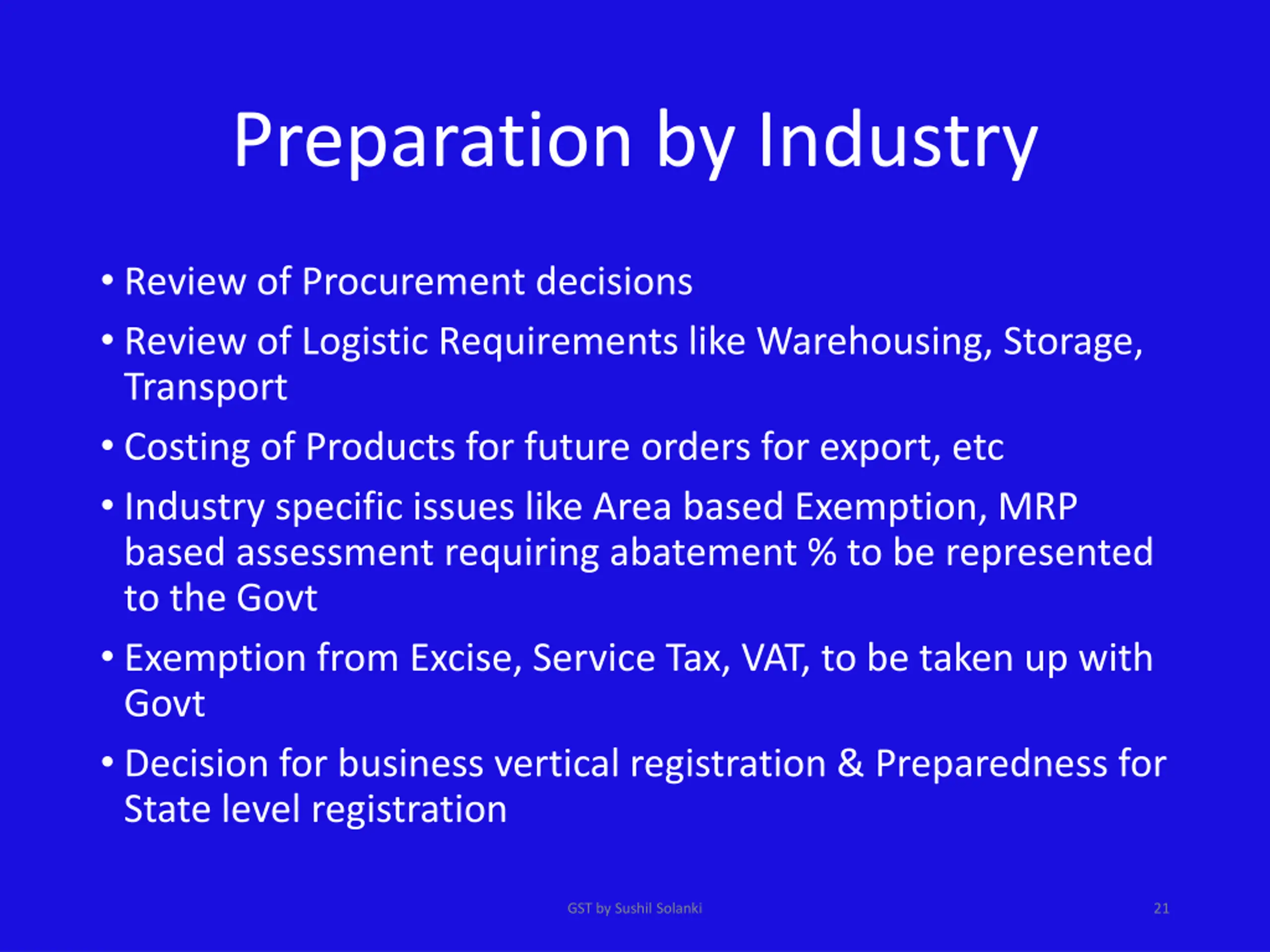 Preparation by Industry

• Review of Procurement decisions
• Review of Logistic Requirements like Warehousing, Storage, Transport
• Costing of Products for future orders for export, etc
• Industry specific issues like Area based Exemption, MRP based assessment requiring abatement % to be represented to the Govt
• Exemption from Excise, Service Tax, VAT, to be taken up with Govt
• Decision for business vertical registration & Preparedness for State level registration

GST by Sushil Solanki

21